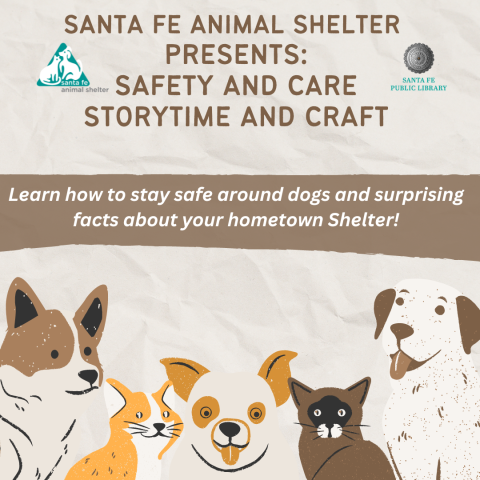 SANTA FE ANIMAL SHELTER PRESENTS:
SAFETY AND CARE STORYTIME AND CRAFT

santa fe
animal shelter

SANTA FE
PUBLIC LIBRARY

Learn how to stay safe around dogs and surprising facts about your hometown Shelter!